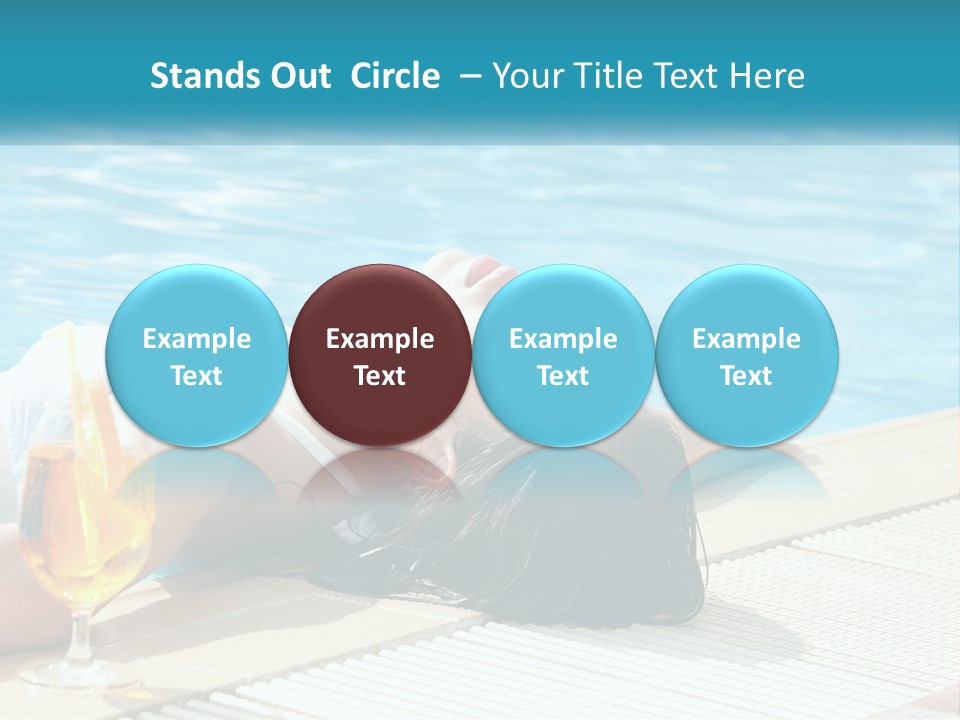 Stands Out  Circle  – Your Title Text Here

Example Text

Example Text

Example Text

Example Text